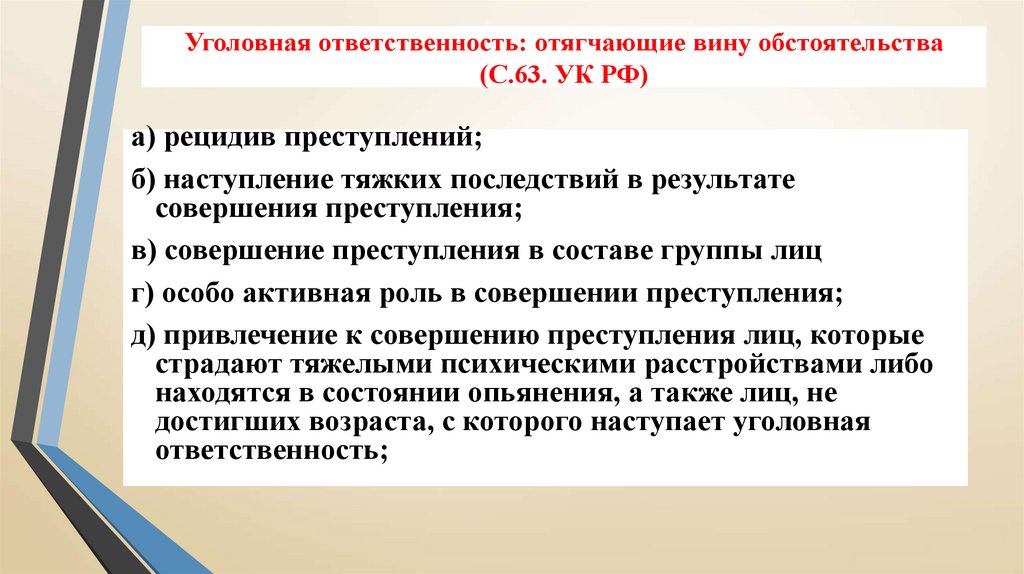 Уголовная ответственность: отягчающие вину обстоятельства (С.63. УК РФ)

а) рецидив преступлений;

б) наступление тяжких последствий в результате совершения преступления;

в) совершение преступления в составе группы лиц

г) особо активная роль в совершении преступления;

д) привлечение к совершению преступления лиц, которые страдают тяжелыми психическими расстройствами либо находятся в состоянии опьянения, а также лиц, не достигших возраста, с которого наступает уголовная ответственность;